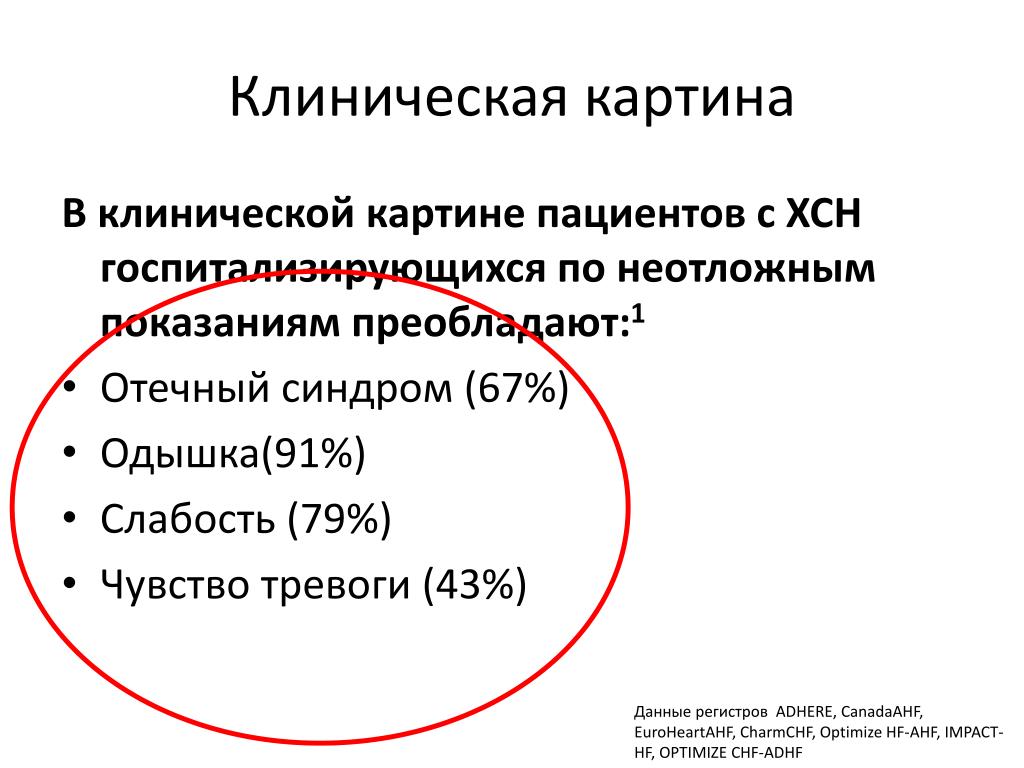 Клиническая картина

В клинической картине пациентов с ХСН госпитализирующихся по неотложным показаниям преобладают:$^1$

• Отечный синдром (67%)
• Одышка(91%)
• Слабость (79%)
• Чувство тревоги (43%)

Данные регистров ADHERE, CanadaAHF, EuroHeartAHF, CharmCHF, Optimize HF-AHF, IMPACT-HF, OPTIMIZE CHF-ADHF